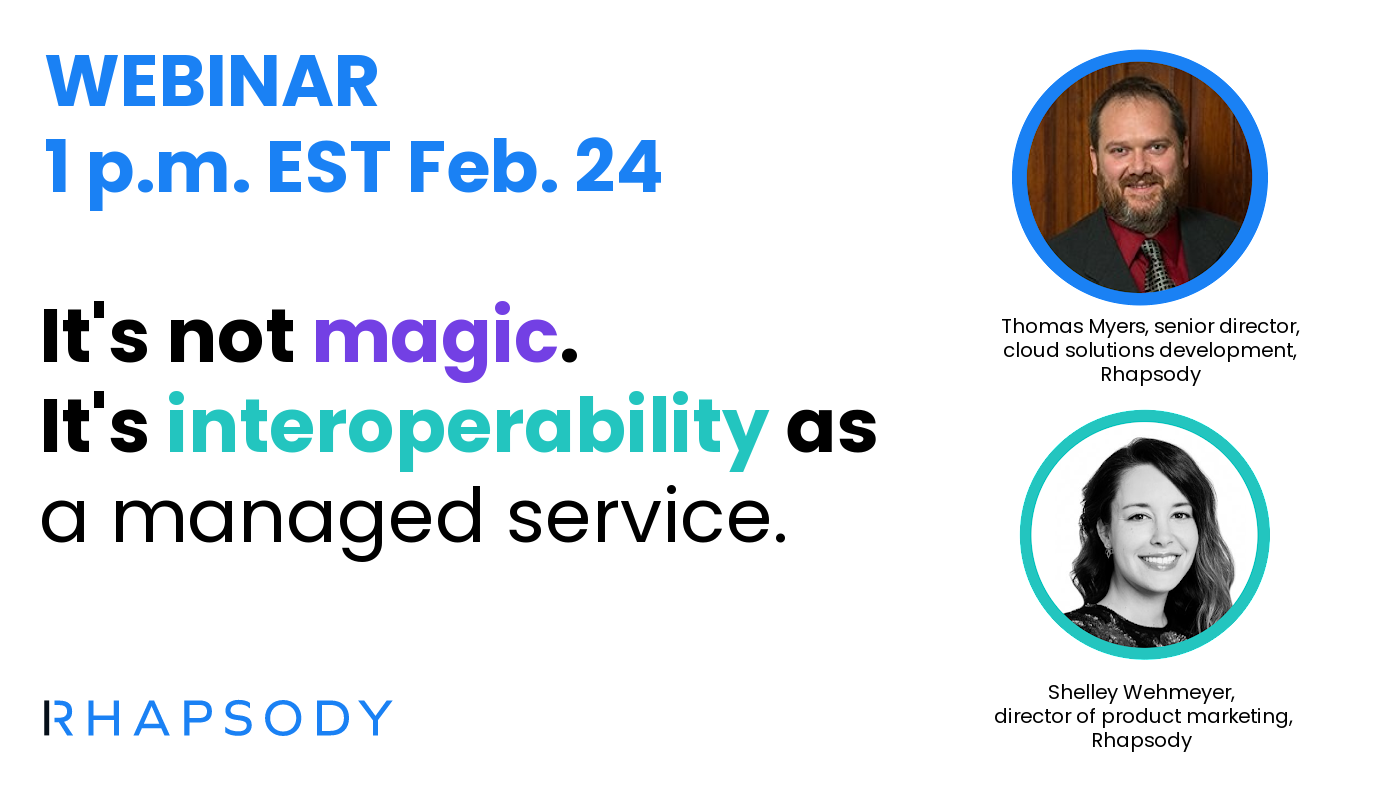 WEBINAR
1 p.m. EST Feb. 24

It's not magic.
It's interoperability as a managed service.

RHAPSODY

Thomas Myers, senior director, cloud solutions development, Rhapsody

Shelley Wehmeyer, director of product marketing, Rhapsody